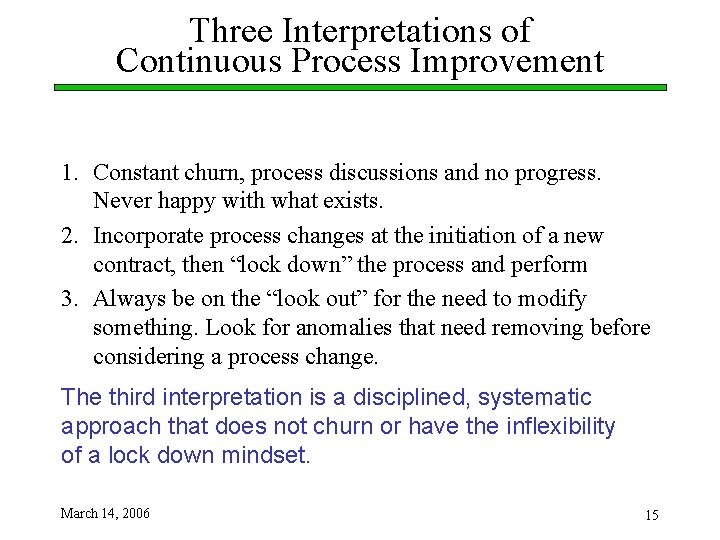 Three Interpretations of Continuous Process Improvement

1. Constant churn, process discussions and no progress. Never happy with what exists.
2. Incorporate process changes at the initiation of a new contract, then “lock down” the process and perform
3. Always be on the “look out” for the need to modify something. Look for anomalies that need removing before considering a process change.

The third interpretation is a disciplined, systematic approach that does not churn or have the inflexibility of a lock down mindset.

March 14, 2006

15